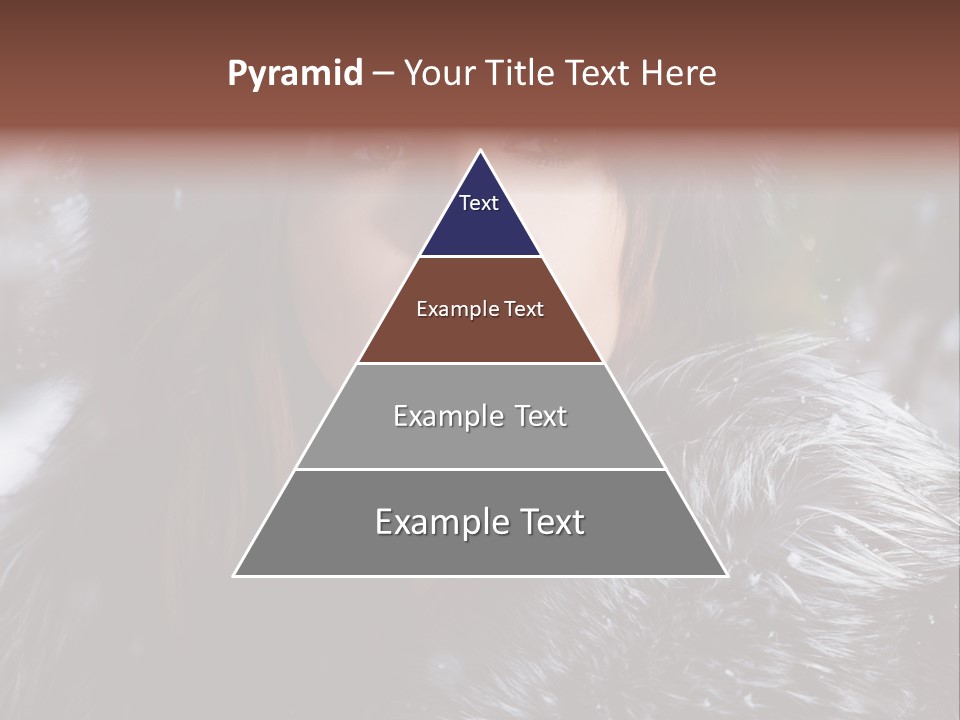 Pyramid – Your Title Text Here

Text

Example Text

Example Text

Example Text